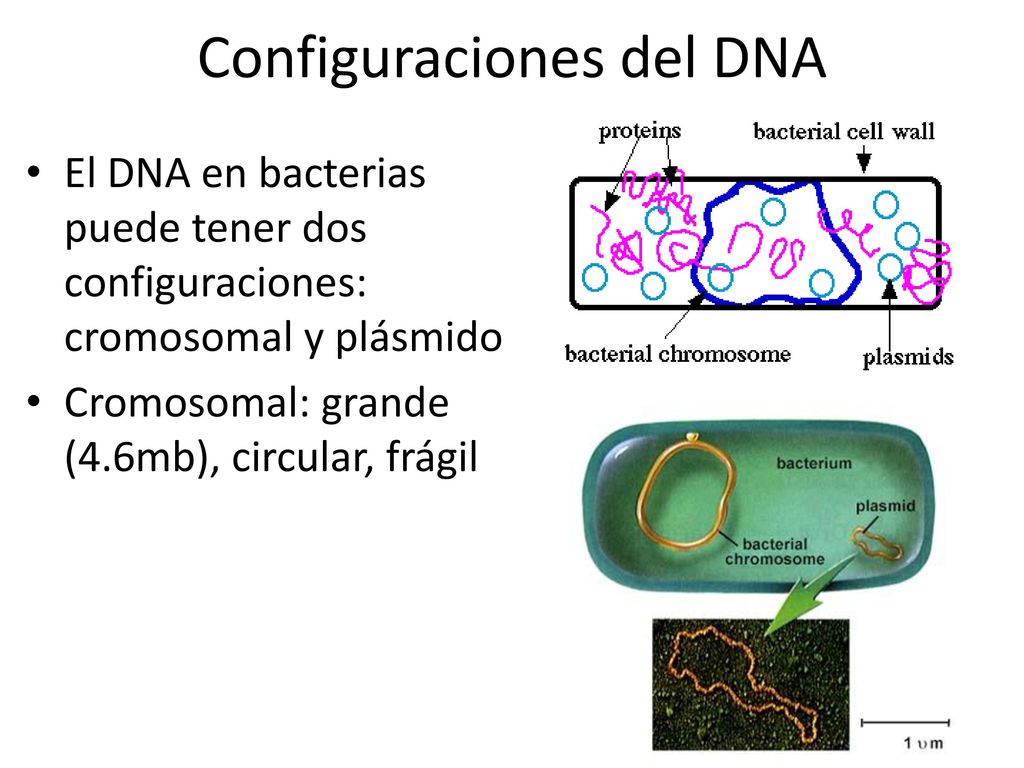 Configuraciones del DNA

• El DNA en bacterias puede tener dos configuraciones: cromosomal y plásmido
• Cromosomal: grande (4.6mb), circular, frágil

proteins
bacterial cell wall
bacterial chromosome
plasmids

bacterium
plasmid
bacterial chromosome

1 υm